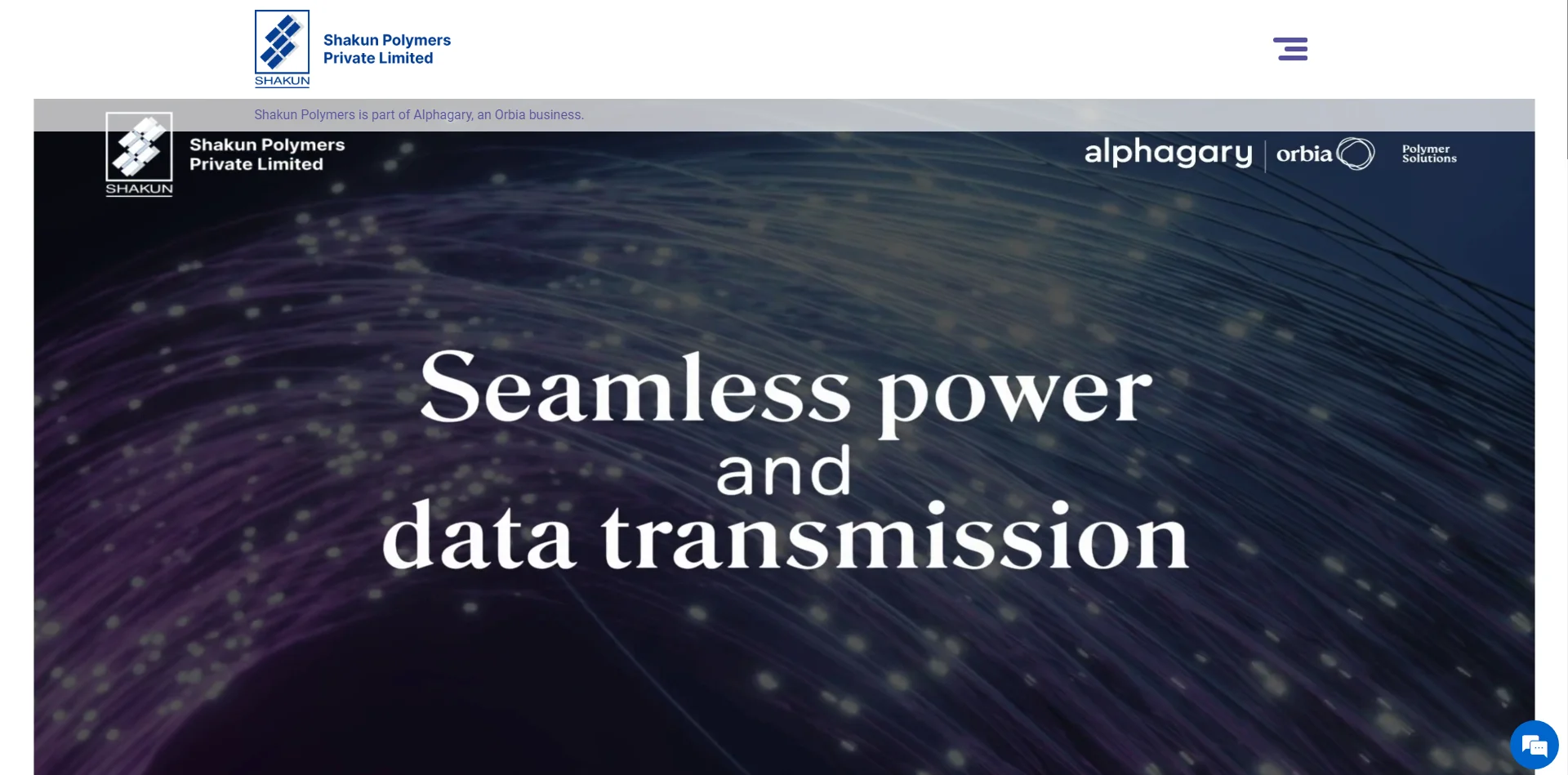 SHAKUN

Shakun Polymers
Private Limited

Shakun Polymers is part of Alphagary, an Orbia business.

SHAKUN

Shakun Polymers
Private Limited

alphagary | orbia

Polymer Solutions

Seamless power
and
data transmission